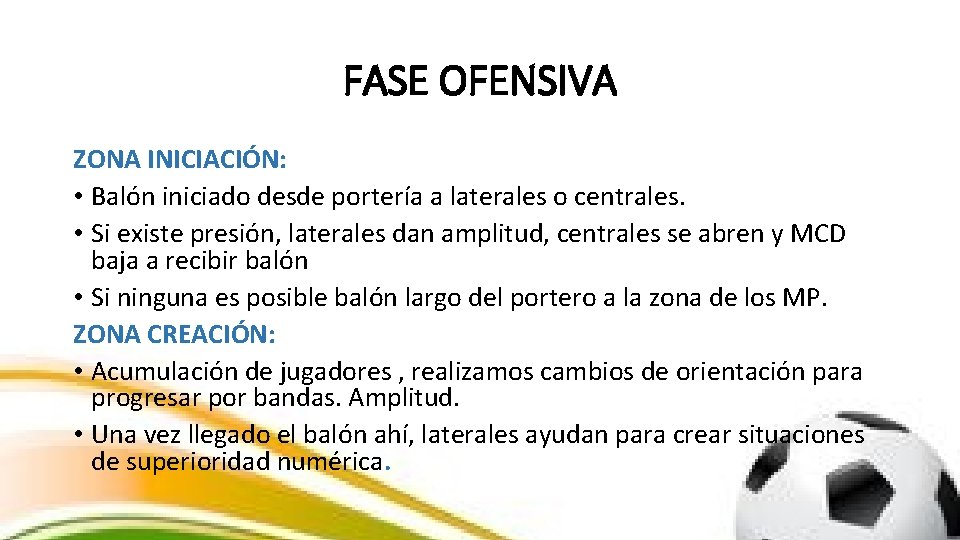 FASE OFENSIVA

ZONA INICIACIÓN:

• Balón iniciado desde portería a laterales o centrales.

• Si existe presión, laterales dan amplitud, centrales se abren y MCD baja a recibir balón

• Si ninguna es posible balón largo del portero a la zona de los MP.

ZONA CREACIÓN:

• Acumulación de jugadores , realizamos cambios de orientación para progresar por bandas. Amplitud.

• Una vez llegado el balón ahí, laterales ayudan para crear situaciones de superioridad numérica.